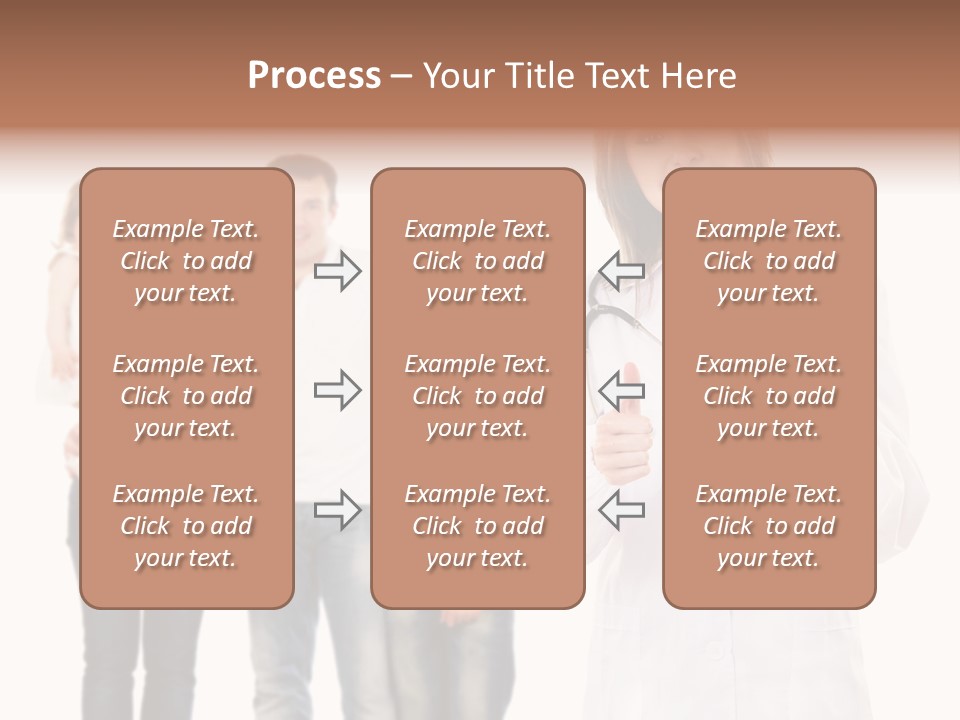 Process – Your Title Text Here

Example Text. Click to add your text.

Example Text. Click to add your text.

Example Text. Click to add your text.

Example Text. Click to add your text.

Example Text. Click to add your text.

Example Text. Click to add your text.

Example Text. Click to add your text.

Example Text. Click to add your text.

Example Text. Click to add your text.